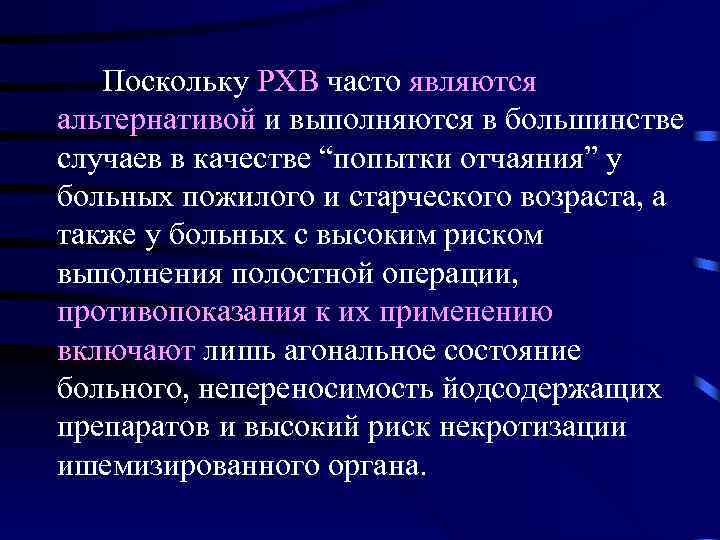 Поскольку РХВ часто являются альтернативой и выполняются в большинстве случаев в качестве “попытки отчаяния” у больных пожилого и старческого возраста, а также у больных с высоким риском выполнения полостной операции, противопоказания к их применению включают лишь агональное состояние больного, непереносимость йодсодержащих препаратов и высокий риск некротизации ишемизированного органа.